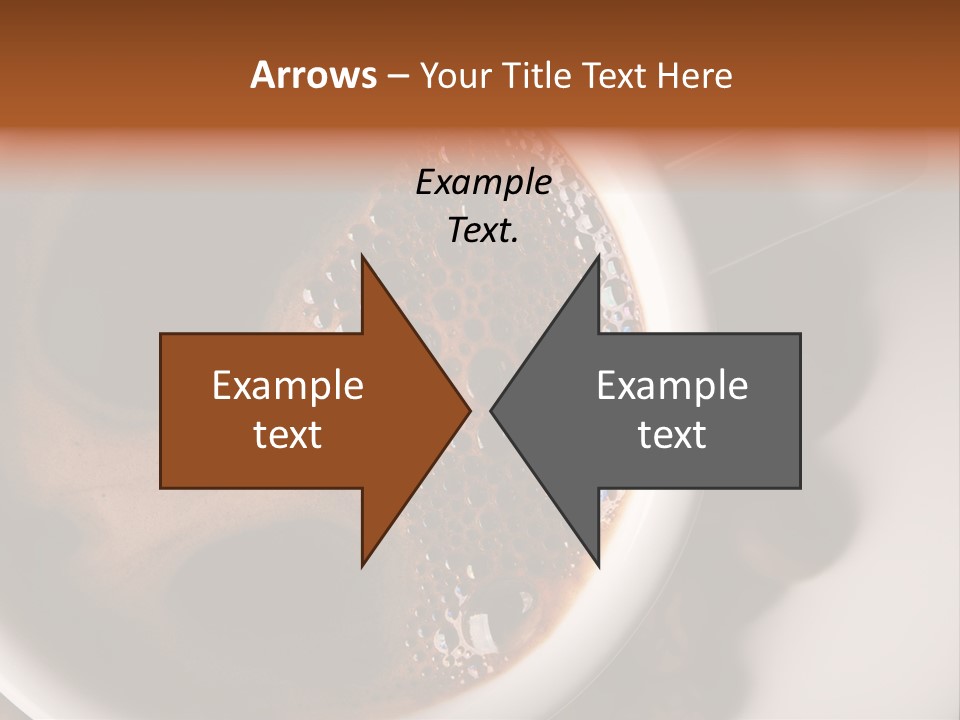 Arrows – Your Title Text Here

Example Text.

Example text

Example text